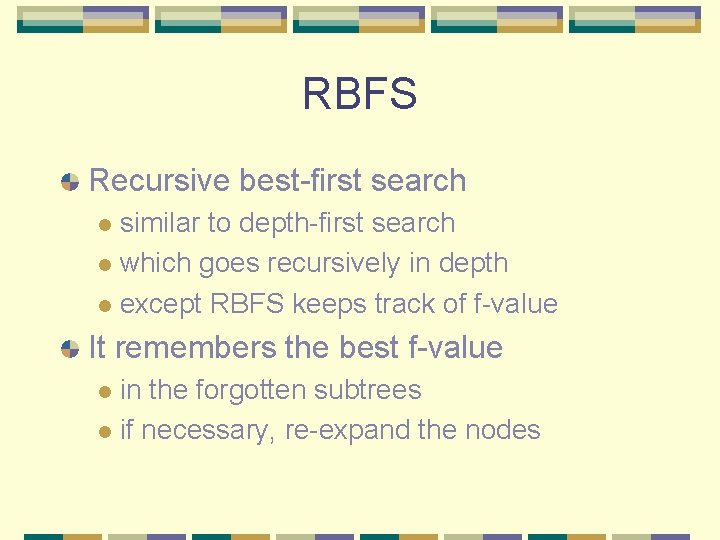 RBFS

Recursive best-first search

similar to depth-first search

which goes recursively in depth

except RBFS keeps track of f-value

It remembers the best f-value

in the forgotten subtrees

if necessary, re-expand the nodes